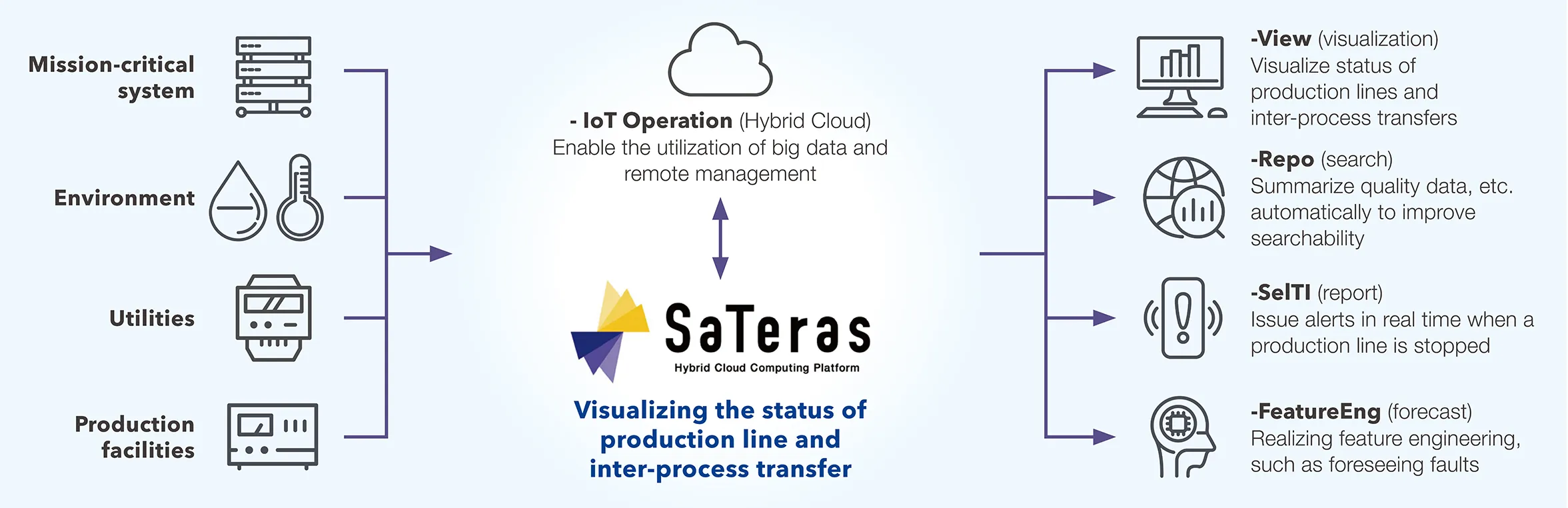 Mission-critical system

Environment

Utilities

Production facilities

- IoT Operation (Hybrid Cloud)
Enable the utilization of big data and remote management

SaTeras
Hybrid Cloud Computing Platform

Visualizing the status of production line and inter-process transfer

-View (visualization)
Visualize status of production lines and inter-process transfers

-Repo (search)
Summarize quality data, etc. automatically to improve searchability

-SelTI (report)
Issue alerts in real time when a production line is stopped

-FeatureEng (forecast)
Realizing feature engineering, such as foreseeing faults